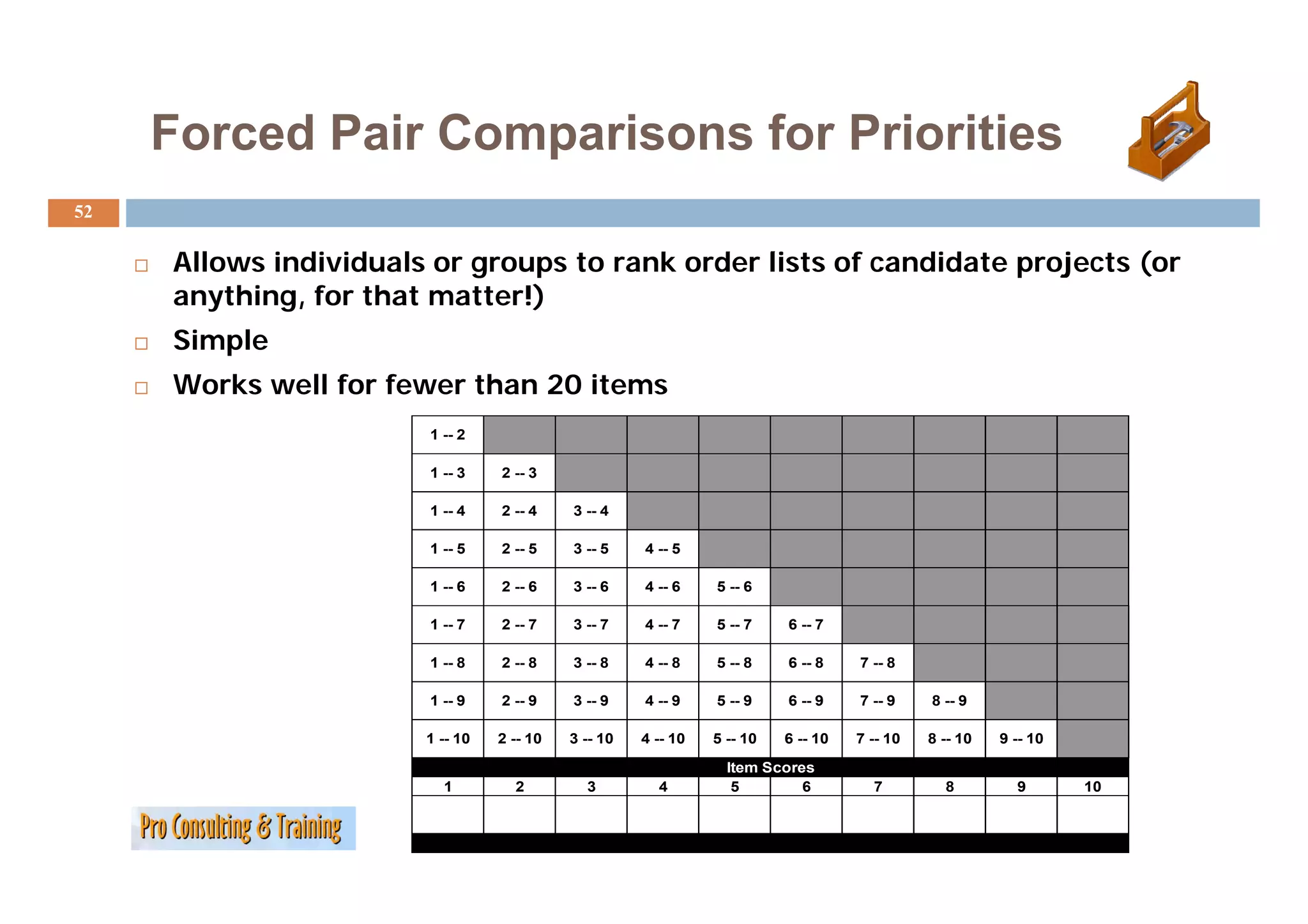 Forced Pair Comparisons for Priorities

52

□ Allows individuals or groups to rank order lists of candidate projects (or anything, for that matter!)

□ Simple

□ Works well for fewer than 20 items

| 1 -- 2 | | | | | | | | | |
|---|---|---|---|---|---|---|---|---|---|
| 1 -- 3 | 2 -- 3 | | | | | | | | |
| 1 -- 4 | 2 -- 4 | 3 -- 4 | | | | | | | |
| 1 -- 5 | 2 -- 5 | 3 -- 5 | 4 -- 5 | | | | | | |
| 1 -- 6 | 2 -- 6 | 3 -- 6 | 4 -- 6 | 5 -- 6 | | | | | |
| 1 -- 7 | 2 -- 7 | 3 -- 7 | 4 -- 7 | 5 -- 7 | 6 -- 7 | | | | |
| 1 -- 8 | 2 -- 8 | 3 -- 8 | 4 -- 8 | 5 -- 8 | 6 -- 8 | 7 -- 8 | | | |
| 1 -- 9 | 2 -- 9 | 3 -- 9 | 4 -- 9 | 5 -- 9 | 6 -- 9 | 7 -- 9 | 8 -- 9 | | |
| 1 -- 10 | 2 -- 10 | 3 -- 10 | 4 -- 10 | 5 -- 10 | 6 -- 10 | 7 -- 10 | 8 -- 10 | 9 -- 10 | |

Item Scores

| 1 | 2 | 3 | 4 | 5 | 6 | 7 | 8 | 9 | 10 |
|---|---|---|---|---|---|---|---|---|---|
| | | | | | | | | | |

Pro Consulting & Training